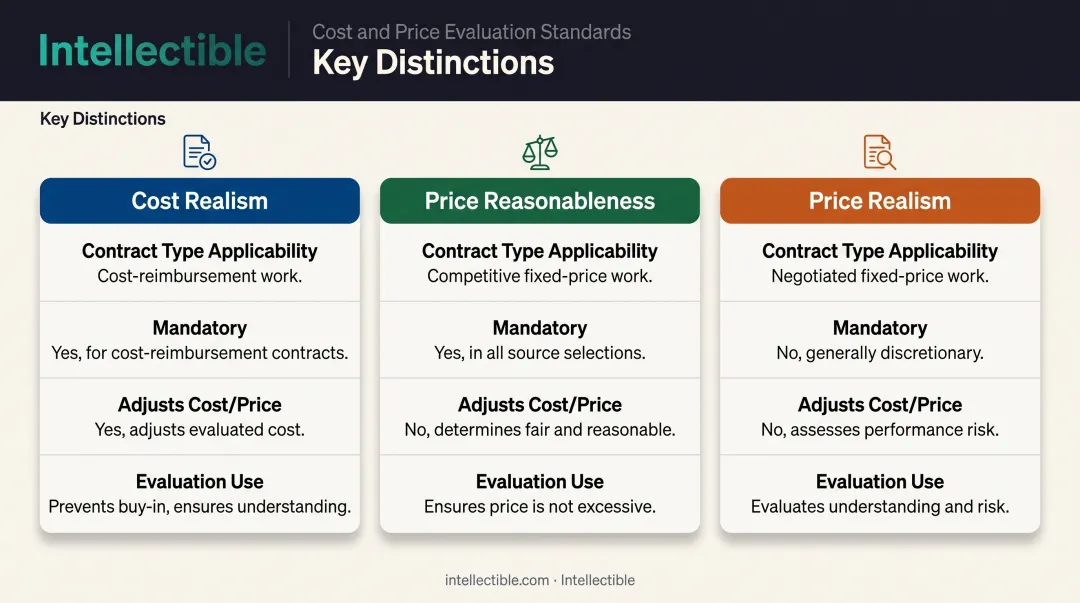 Intellectible

Cost and Price Evaluation Standards

Key Distinctions

Key Distinctions

Cost Realism

Contract Type Applicability
Cost-reimbursement work.

Mandatory
Yes, for cost-reimbursement contracts.

Adjusts Cost/Price
Yes, adjusts evaluated cost.

Evaluation Use
Prevents buy-in, ensures understanding.

Price Reasonableness

Contract Type Applicability
Competitive fixed-price work.

Mandatory
Yes, in all source selections.

Adjusts Cost/Price
No, determines fair and reasonable.

Evaluation Use
Ensures price is not excessive.

Price Realism

Contract Type Applicability
Negotiated fixed-price work.

Mandatory
No, generally discretionary.

Adjusts Cost/Price
No, assesses performance risk.

Evaluation Use
Evaluates understanding and risk.

intellectible.com · Intellectible